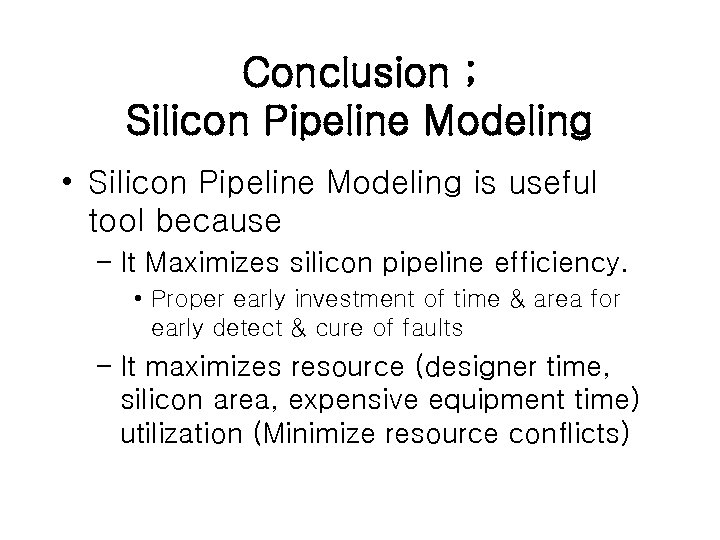 Conclusion ;
Silicon Pipeline Modeling

• Silicon Pipeline Modeling is useful tool because
– It Maximizes silicon pipeline efficiency.
• Proper early investment of time & area for early detect & cure of faults
– It maximizes resource (designer time, silicon area, expensive equipment time) utilization (Minimize resource conflicts)